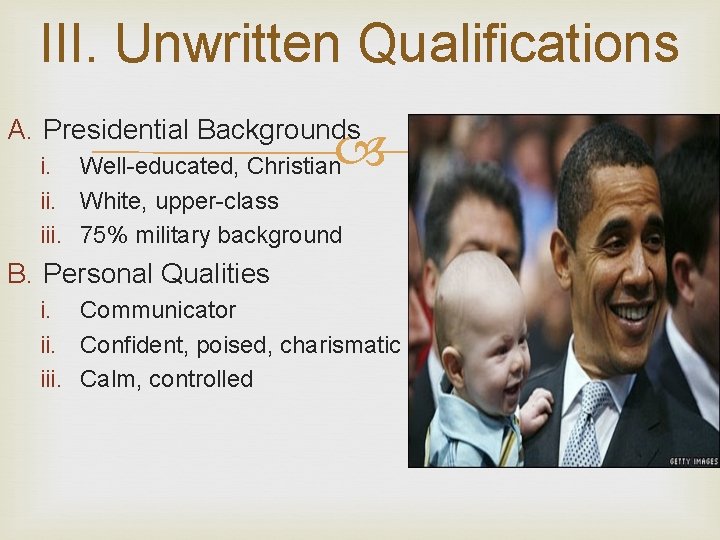 III. Unwritten Qualifications

A. Presidential Backgrounds
i. Well-educated, Christian
ii. White, upper-class
iii. 75% military background

B. Personal Qualities
i. Communicator
ii. Confident, poised, charismatic
iii. Calm, controlled

GETTY IMAGES